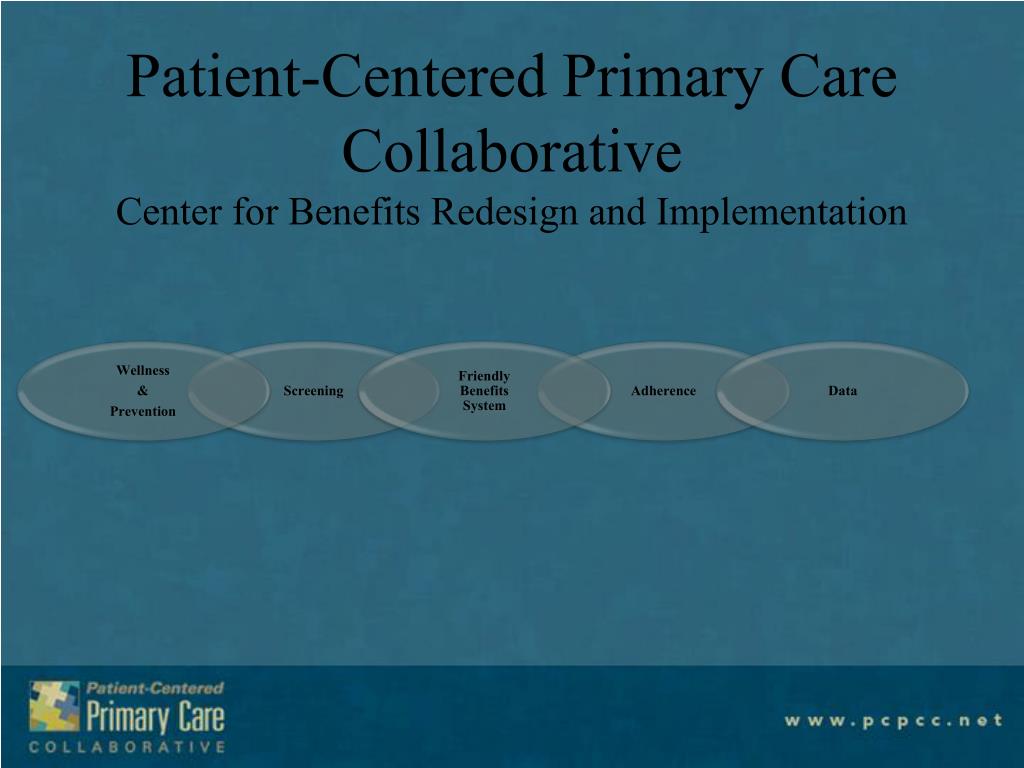 Patient-Centered Primary Care Collaborative
Center for Benefits Redesign and Implementation

Wellness & Prevention

Screening

Friendly Benefits System

Adherence

Data

Patient-Centered Primary Care COLLABORATIVE

www.pcpcc.net